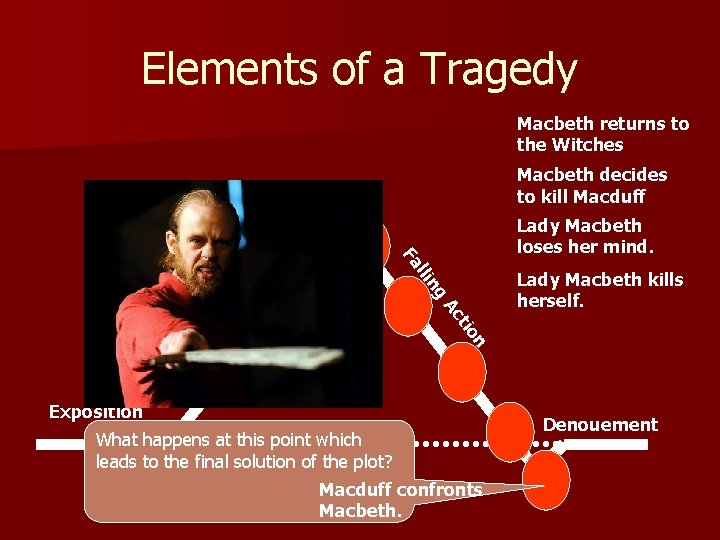 Elements of a Tragedy

Macbeth returns to the Witches

Macbeth decides to kill Macduff

Lady Macbeth loses her mind.

Lady Macbeth kills herself.

Falling Action

Exposition

Denouement

What happens at this point which leads to the final solution of the plot?

Macduff confronts Macbeth.